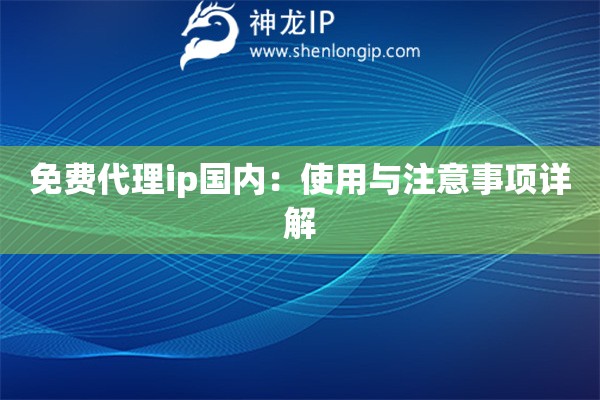 神龙IP
www.shenlongip.com

免费代理ip国内：使用与注意事项详解